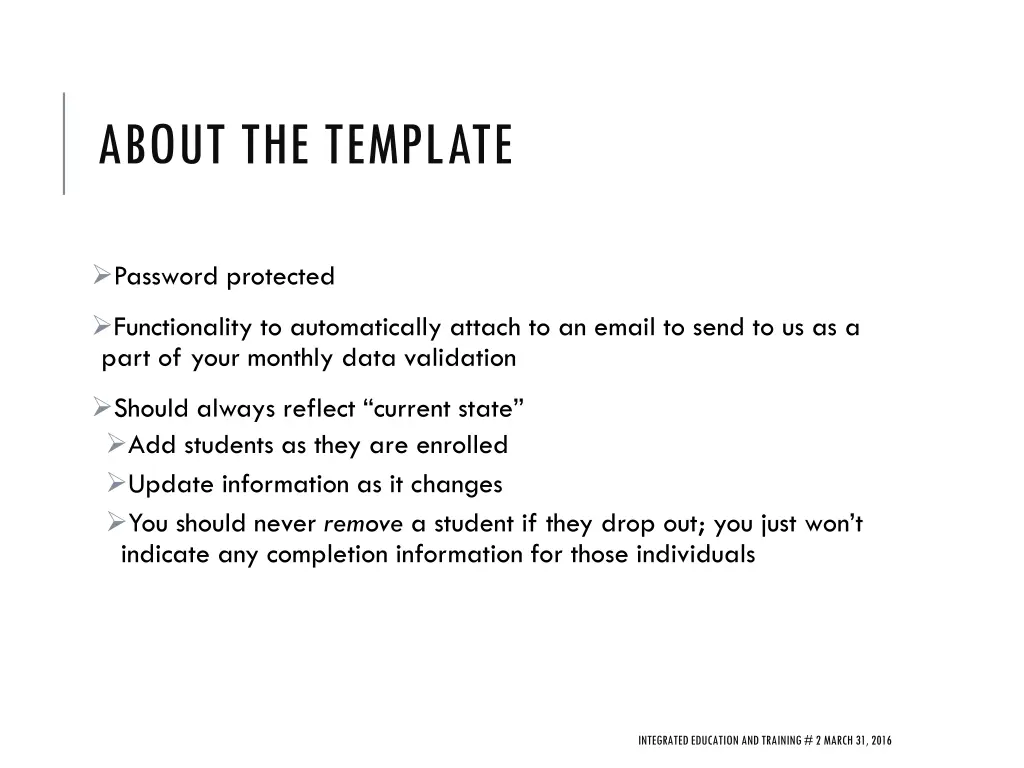 ABOUT THE TEMPLATE

➢Password protected

➢Functionality to automatically attach to an email to send to us as a part of your monthly data validation

➢Should always reflect “current state”
➢Add students as they are enrolled
➢Update information as it changes
➢You should never remove a student if they drop out; you just won’t indicate any completion information for those individuals

INTEGRATED EDUCATION AND TRAINING # 2 MARCH 31, 2016